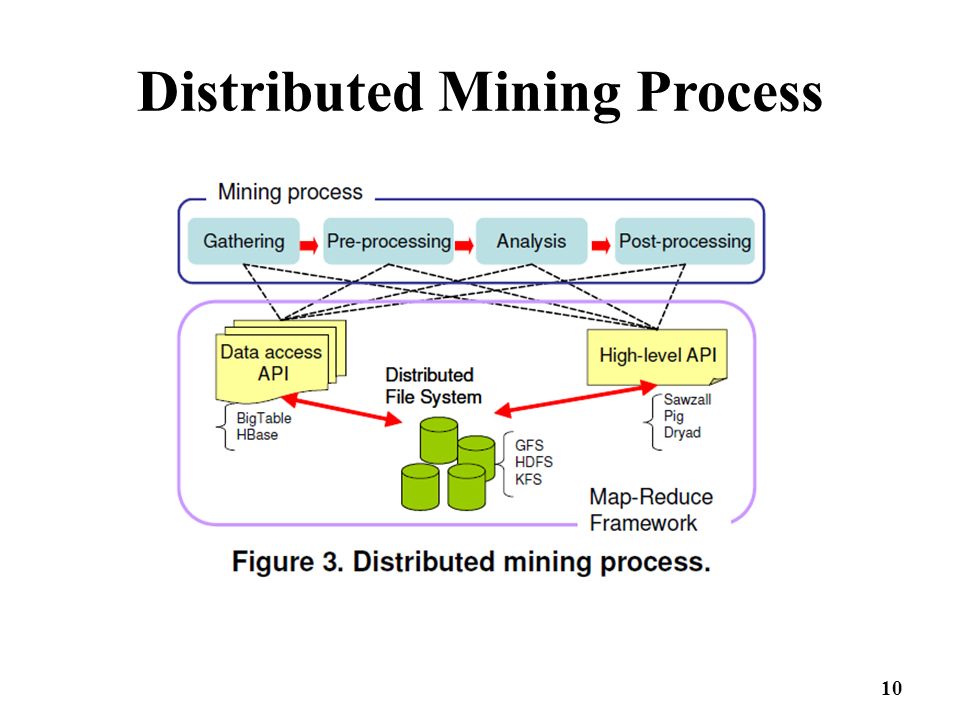 Distributed Mining Process

Mining process

Gathering

Pre-processing

Analysis

Post-processing

Data access API

BigTable
HBase

Distributed File System

GFS
HDFS
KFS

High-level API

Sawzall
Pig
Dryad

Map-Reduce Framework

Figure 3. Distributed mining process.

10